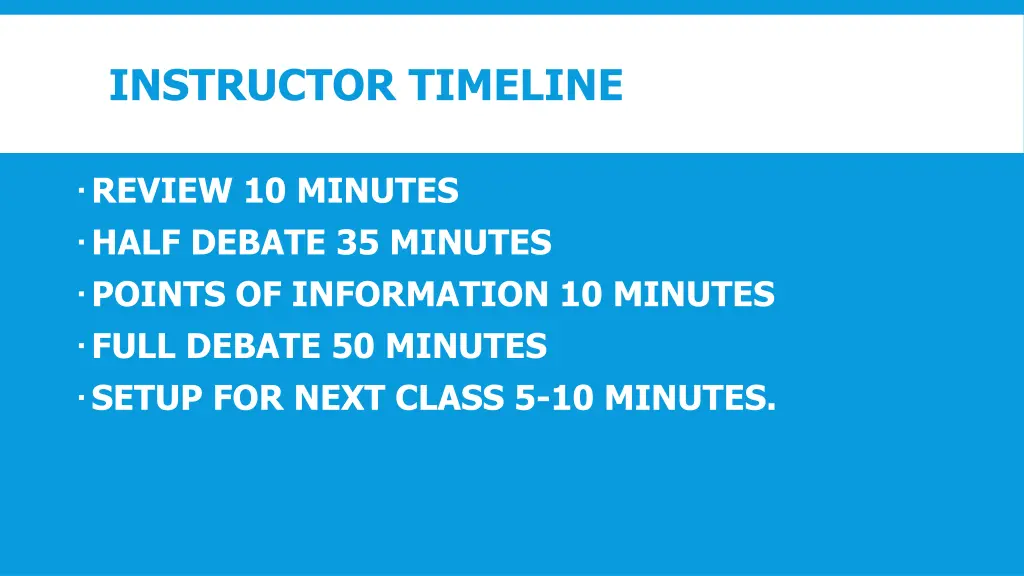 INSTRUCTOR TIMELINE

· REVIEW 10 MINUTES
· HALF DEBATE 35 MINUTES
· POINTS OF INFORMATION 10 MINUTES
· FULL DEBATE 50 MINUTES
· SETUP FOR NEXT CLASS 5-10 MINUTES.